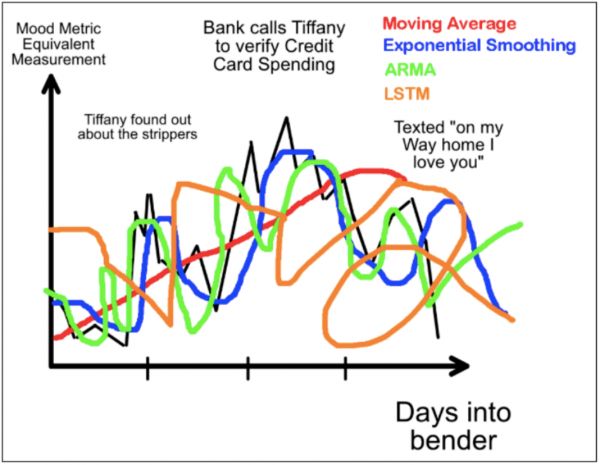 Mood Metric Equivalent Measurement

Bank calls Tiffany to verify Credit Card Spending

Moving Average
Exponential Smoothing
ARMA
LSTM

Tiffany found out about the strippers

Texted "on my Way home I love you"

Days into bender